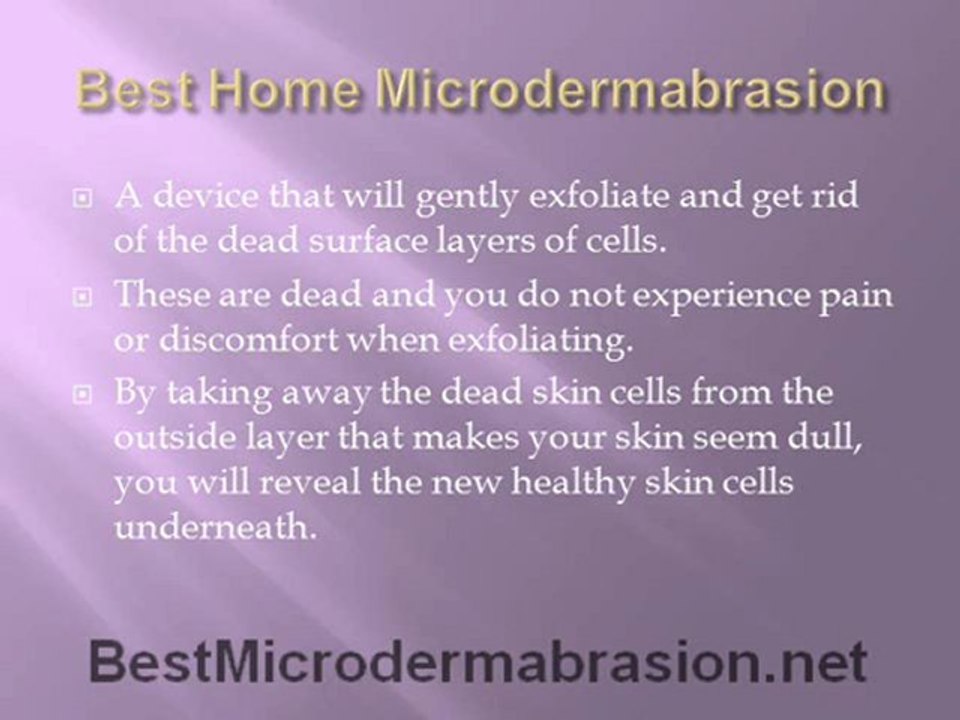 Best Home Microdermabrasion

A device that will gently exfoliate and get rid of the dead surface layers of cells.

These are dead and you do not experience pain or discomfort when exfoliating.

By taking away the dead skin cells from the outside layer that makes your skin seem dull, you will reveal the new healthy skin cells underneath.

BestMicrodermabrasion.net